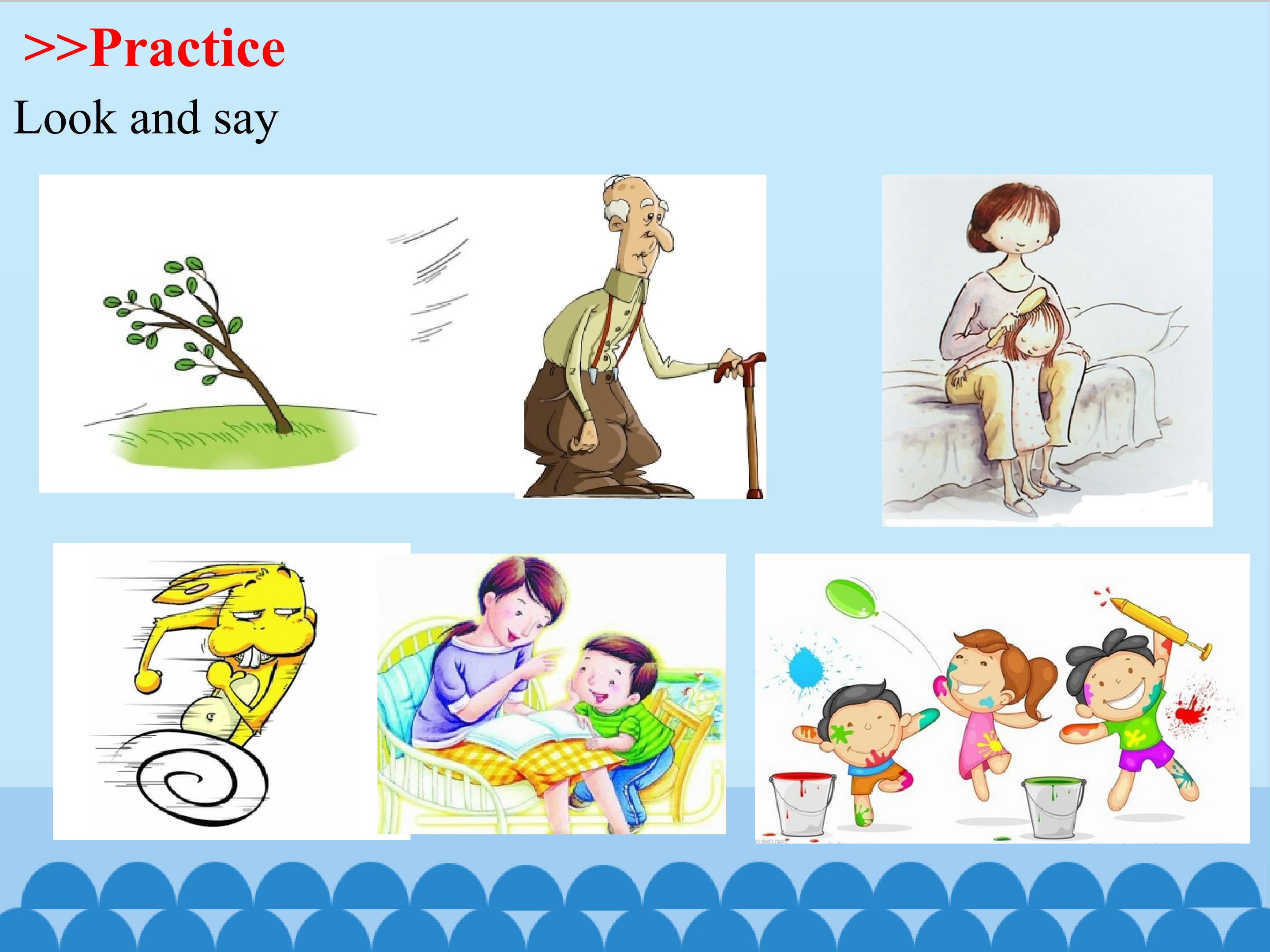 >>Practice
Look and say